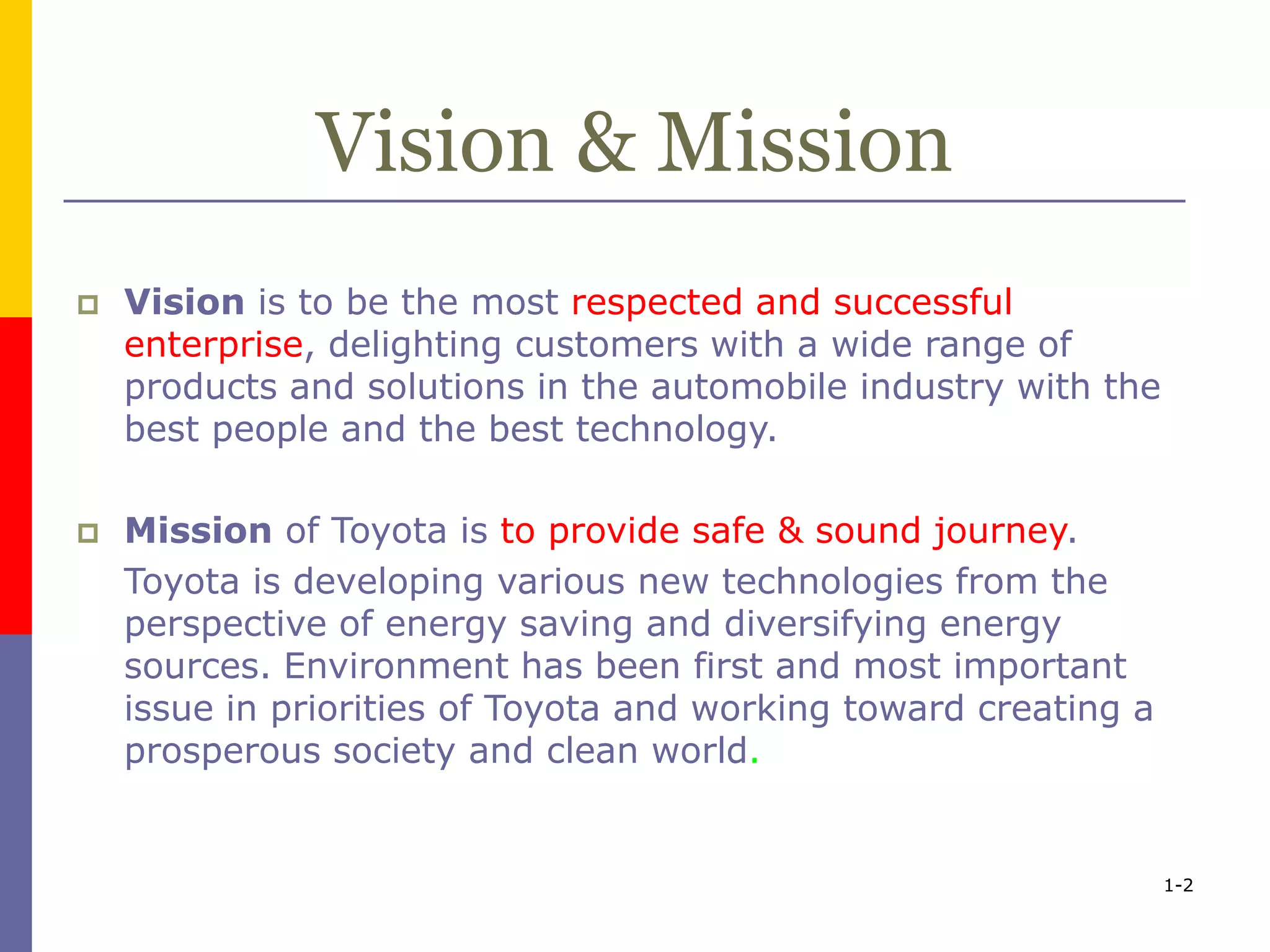 Vision & Mission

Vision is to be the most respected and successful enterprise, delighting customers with a wide range of products and solutions in the automobile industry with the best people and the best technology.

Mission of Toyota is to provide safe & sound journey.

Toyota is developing various new technologies from the perspective of energy saving and diversifying energy sources. Environment has been first and most important issue in priorities of Toyota and working toward creating a prosperous society and clean world.

1-2